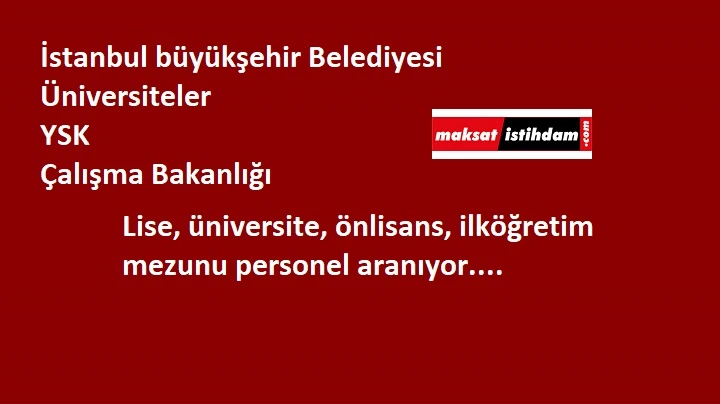 İstanbul büyükşehir Belediyesi
Üniversiteler
YSK
Çalışma Bakanlığı

maksat istihdam .com

Lise, üniversite, önlisans, ilköğretim mezunu personel aranıyor....